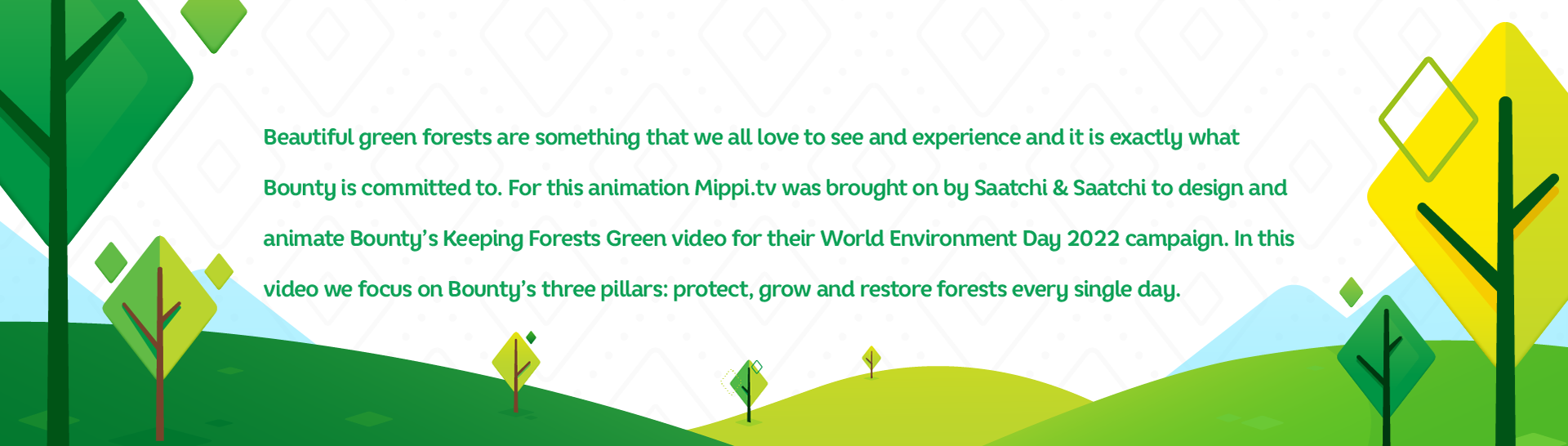 Beautiful green forests are something that we all love to see and experience and it is exactly what Bounty is committed to. For this animation Mippi.tv was brought on by Saatchi & Saatchi to design and animate Bounty's Keeping Forests Green video for their World Environment Day 2022 campaign. In this video we focus on Bounty's three pillars: protect, grow and restore forests every single day.